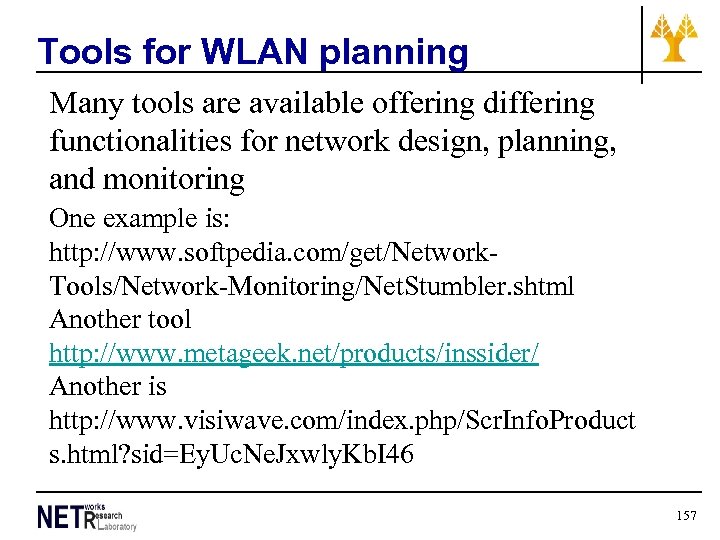 Tools for WLAN planning

Many tools are available offering differing functionalities for network design, planning, and monitoring

One example is: http://www.softpedia.com/get/Network-Tools/Network-Monitoring/NetStumbler.shtml
Another tool
http://www.metageek.net/products/inssider/
Another is
http://www.visiwave.com/index.php/ScrInfoProducts.html?sid=EyUcNeJxwlyKbI46

NETworks Research Laboratory

157